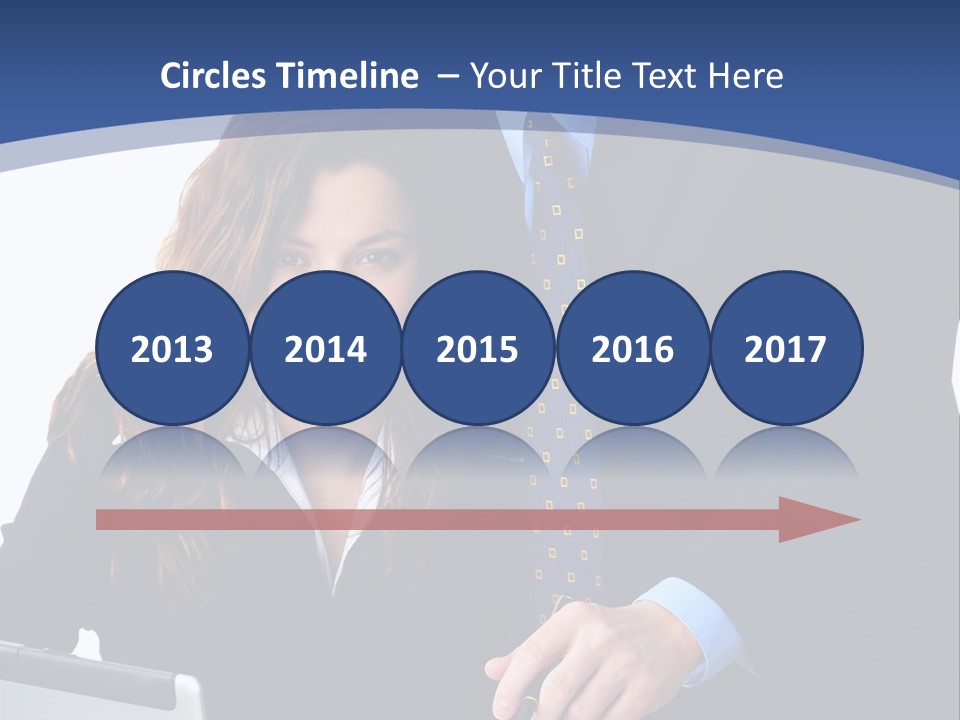 Circles Timeline – Your Title Text Here

2013

2014

2015

2016

2017